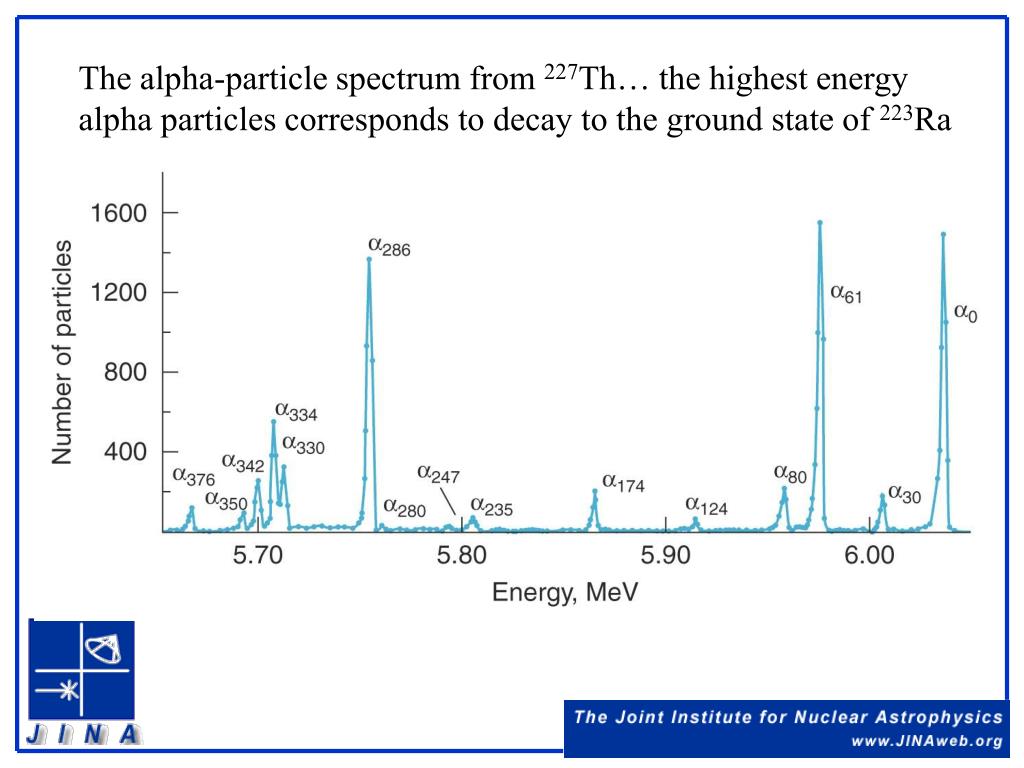 The alpha-particle spectrum from $^{227}$Th… the highest energy alpha particles corresponds to decay to the ground state of $^{223}$Ra

Number of particles

1600
1200
800
400

$\alpha_{376}$ $\alpha_{350}$ $\alpha_{342}$ $\alpha_{334}$ $\alpha_{330}$ $\alpha_{286}$ $\alpha_{280}$ $\alpha_{247}$ $\alpha_{235}$ $\alpha_{174}$ $\alpha_{124}$ $\alpha_{80}$ $\alpha_{61}$ $\alpha_{30}$ $\alpha_{0}$

5.70 5.80 5.90 6.00

Energy, MeV

JINA

The Joint Institute for Nuclear Astrophysics
www.JINAweb.org